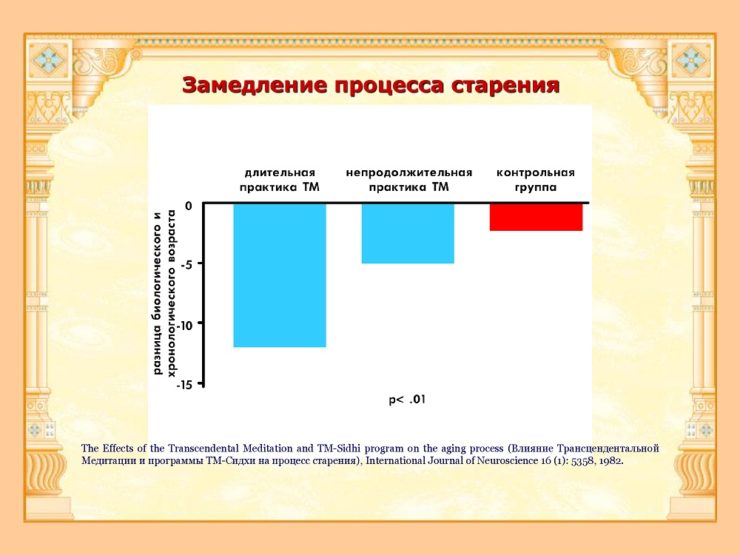 Замедление процесса старения

длительная практика ТМ

непродолжительная практика ТМ

контрольная группа

разница биологического и хронологического возраста

0

-5

-10

-15

p< .01

The Effects of the Transcendental Meditation and TM-Sidhi program on the aging process (Влияние Трансцендентальной Медитации и программы ТМ-Сидхи на процесс старения), International Journal of Neuroscience 16 (1): 5358, 1982.